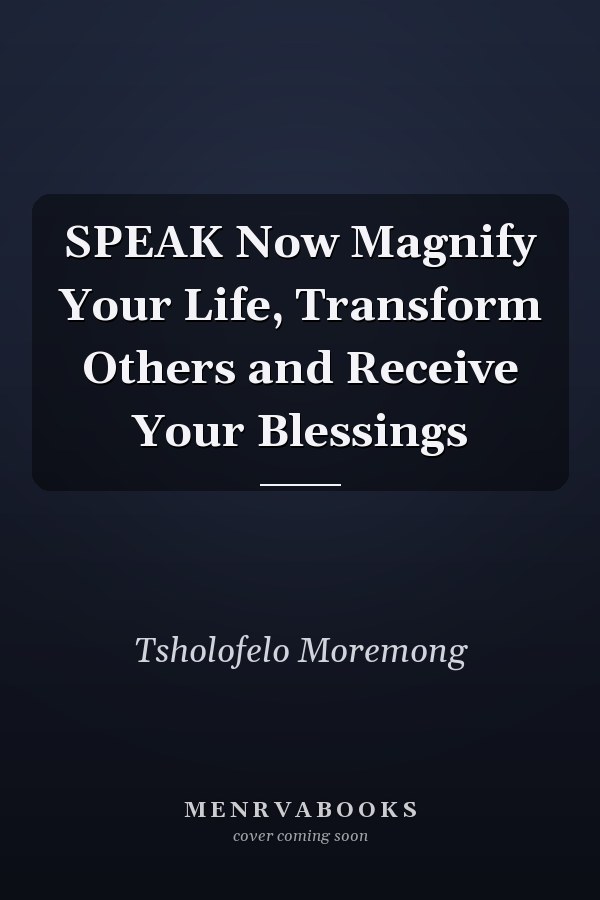 SPEAK Now Magnify Your Life, Transform Others and Receive Your Blessings

Tsholofelo Moremong

MENRVABOOKS
cover coming soon